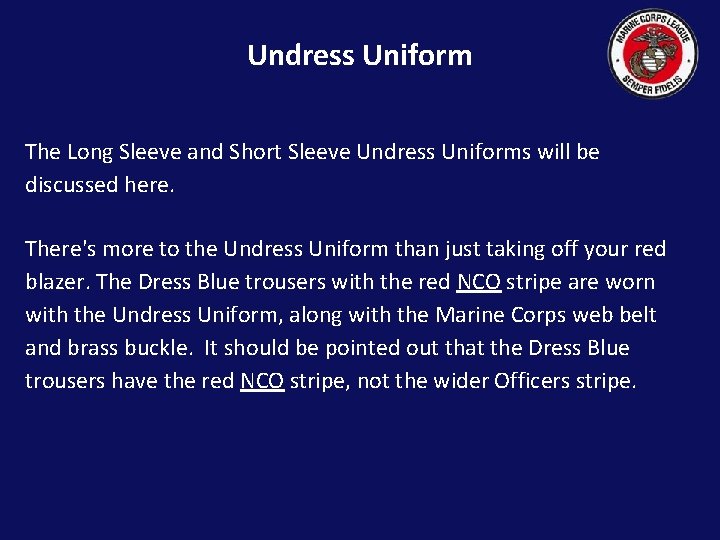 Undress Uniform

MARINE CORPS LEAGUE
SEMPER FIDELIS

The Long Sleeve and Short Sleeve Undress Uniforms will be discussed here.

There's more to the Undress Uniform than just taking off your red blazer. The Dress Blue trousers with the red NCO stripe are worn with the Undress Uniform, along with the Marine Corps web belt and brass buckle. It should be pointed out that the Dress Blue trousers have the red NCO stripe, not the wider Officers stripe.